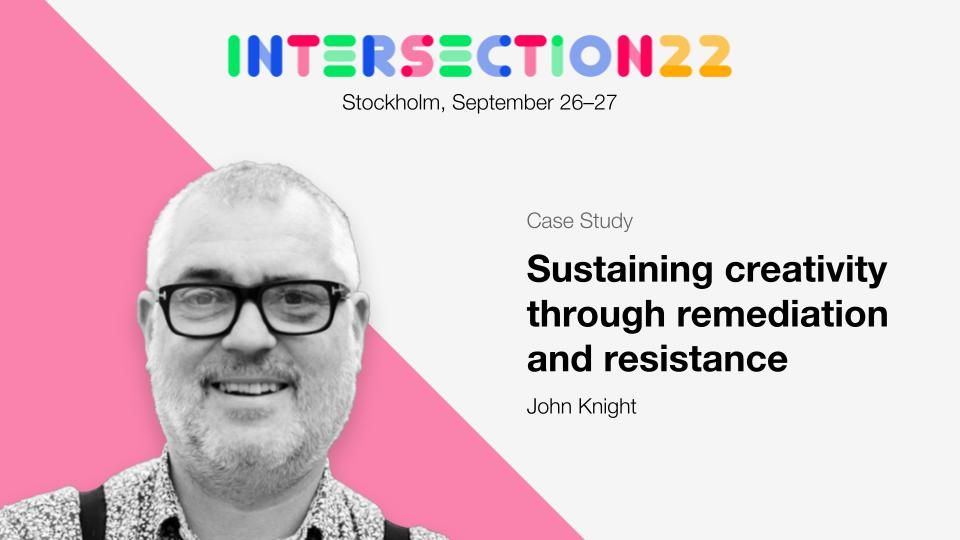 INTERSECTION22
Stockholm, September 26–27

Case Study

Sustaining creativity through remediation and resistance

John Knight